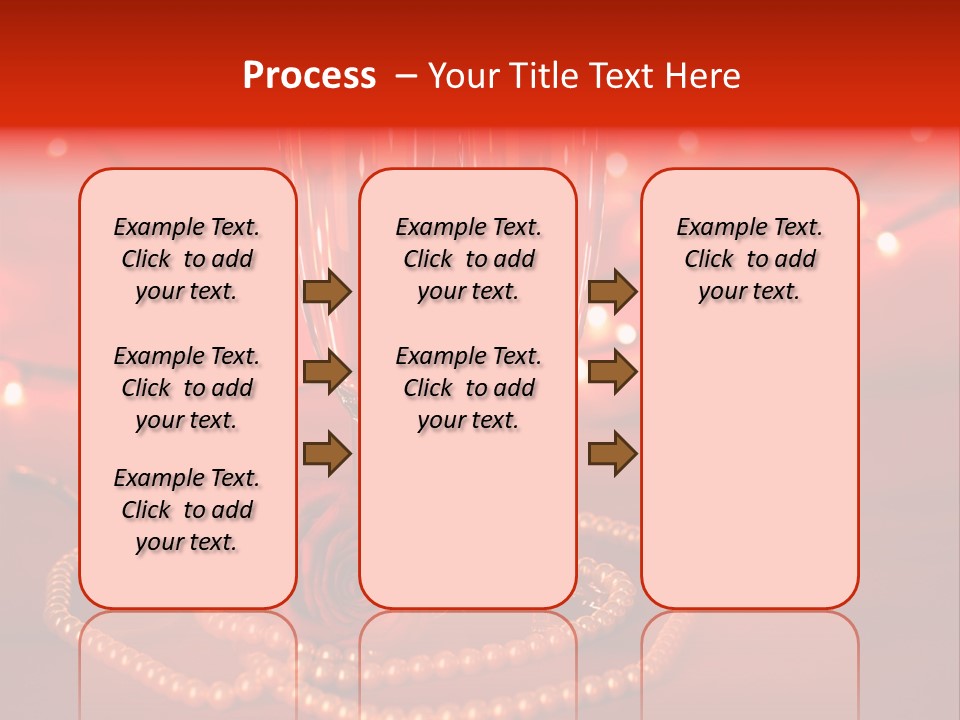 Process – Your Title Text Here

Example Text. Click to add your text.

Example Text. Click to add your text.

Example Text. Click to add your text.

Example Text. Click to add your text.

Example Text. Click to add your text.

Example Text. Click to add your text.